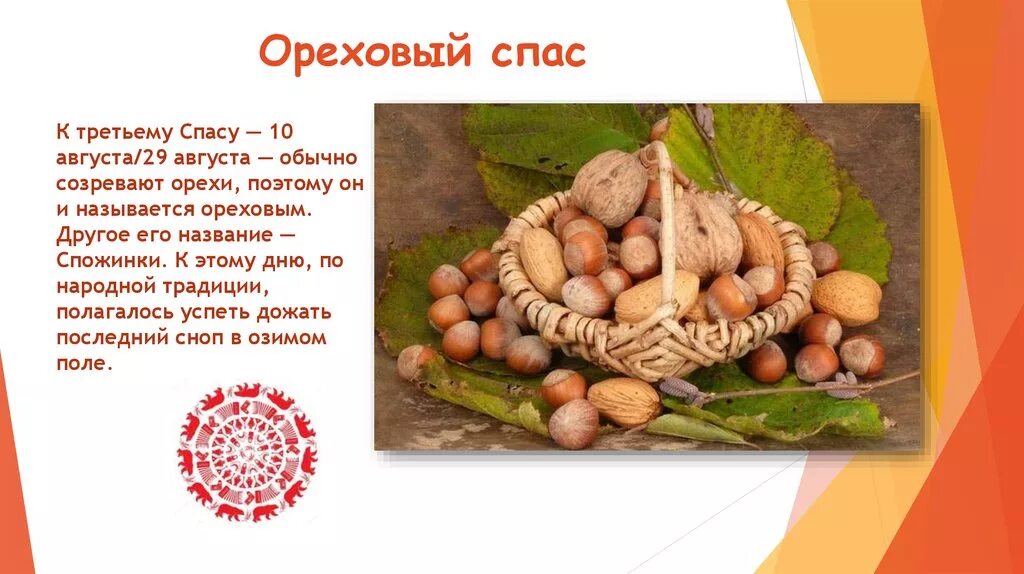 Ореховый спас

К третьему Спасу — 10 августа/29 августа — обычно созревают орехи, поэтому он и называется ореховым. Другое его название — Спожинки. К этому дню, по народной традиции, полагалось успеть дожать последний сноп в озимом поле.